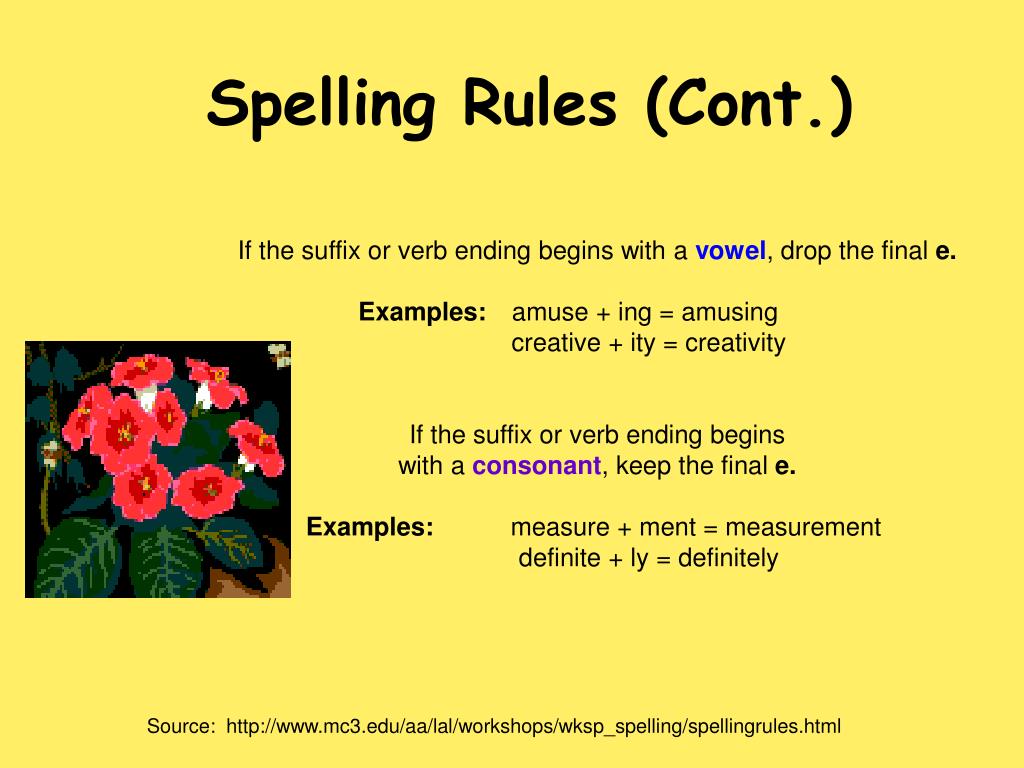 Spelling Rules (Cont.)

If the suffix or verb ending begins with a vowel, drop the final e.

Examples: amuse + ing = amusing
creative + ity = creativity

If the suffix or verb ending begins with a consonant, keep the final e.

Examples: measure + ment = measurement
definite + ly = definitely

Source: http://www.mc3.edu/aa/lal/workshops/wksp_spelling/spellingrules.html